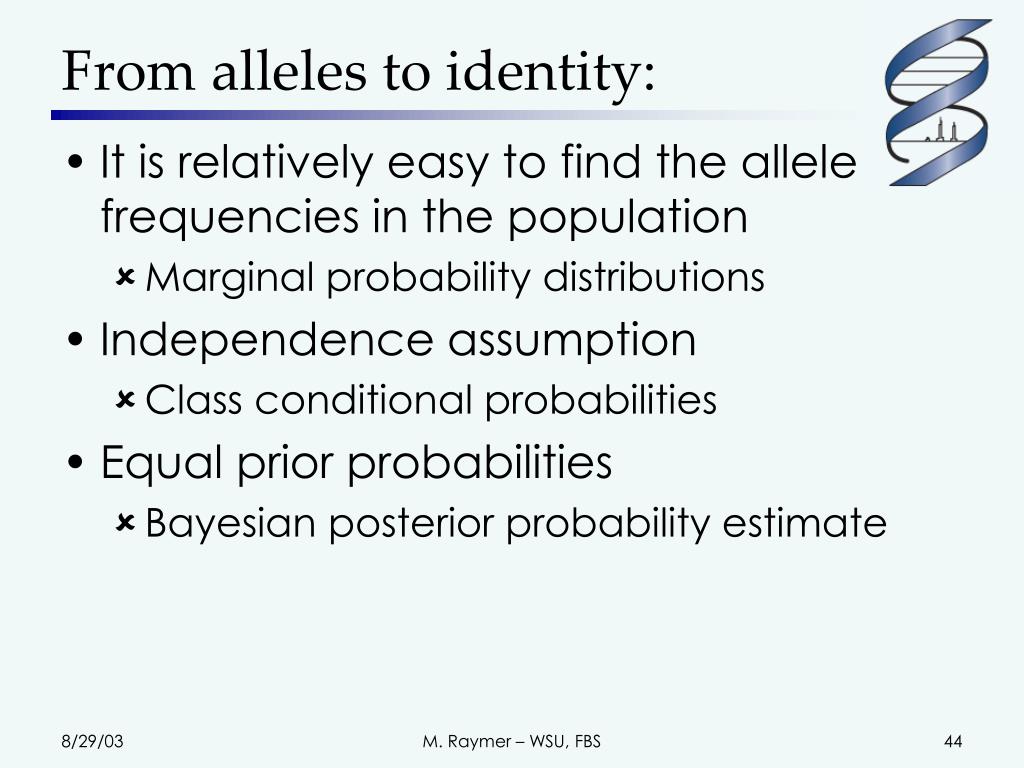 From alleles to identity:

• It is relatively easy to find the allele frequencies in the population

 Marginal probability distributions

• Independence assumption

 Class conditional probabilities

• Equal prior probabilities

 Bayesian posterior probability estimate

8/29/03

M. Raymer – WSU, FBS

44